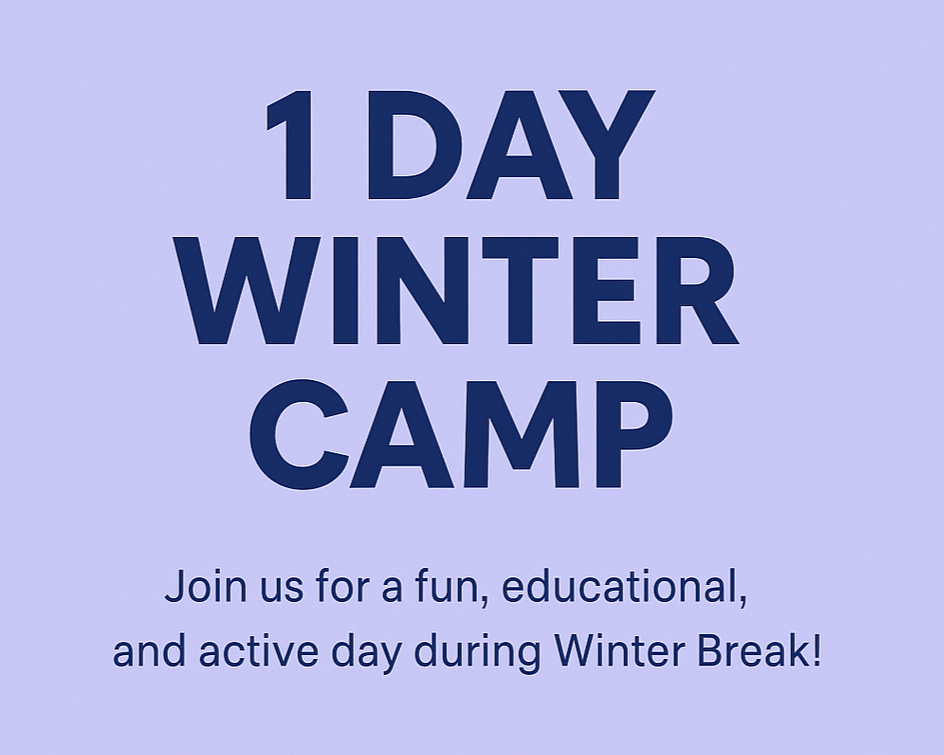 1 DAY
WINTER
CAMP

Join us for a fun, educational, and active day during Winter Break!